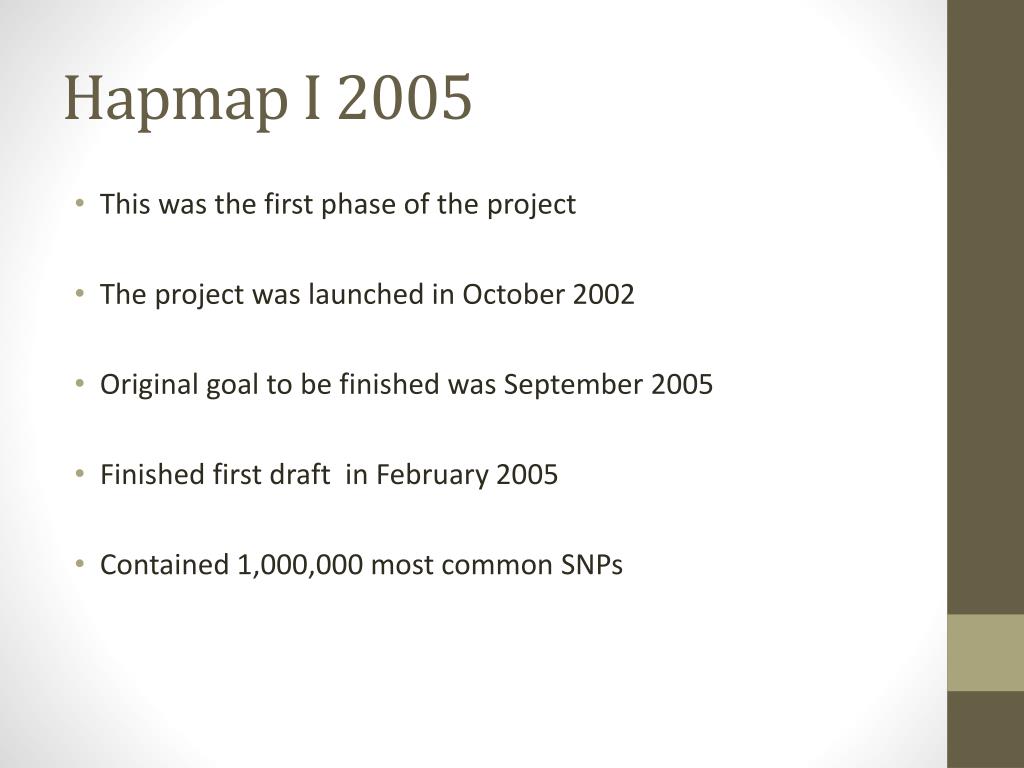 Hapmap I 2005

• This was the first phase of the project

• The project was launched in October 2002

• Original goal to be finished was September 2005

• Finished first draft in February 2005

• Contained 1,000,000 most common SNPs